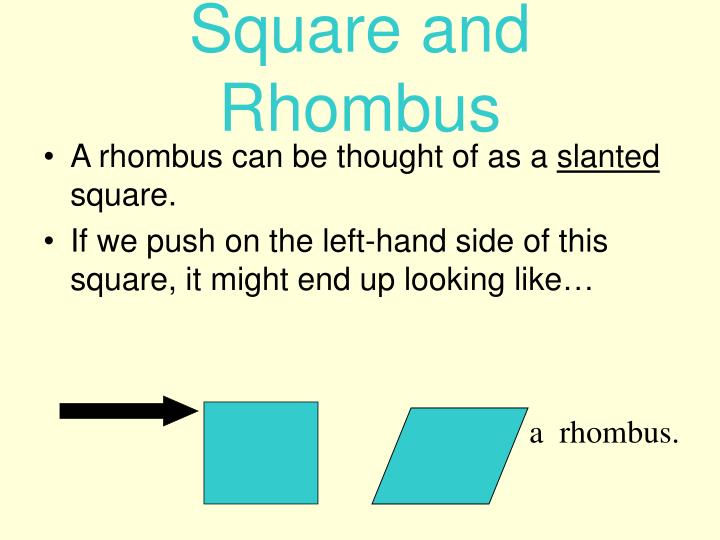 Square and Rhombus

• A rhombus can be thought of as a slanted square.

• If we push on the left-hand side of this square, it might end up looking like…

a rhombus.